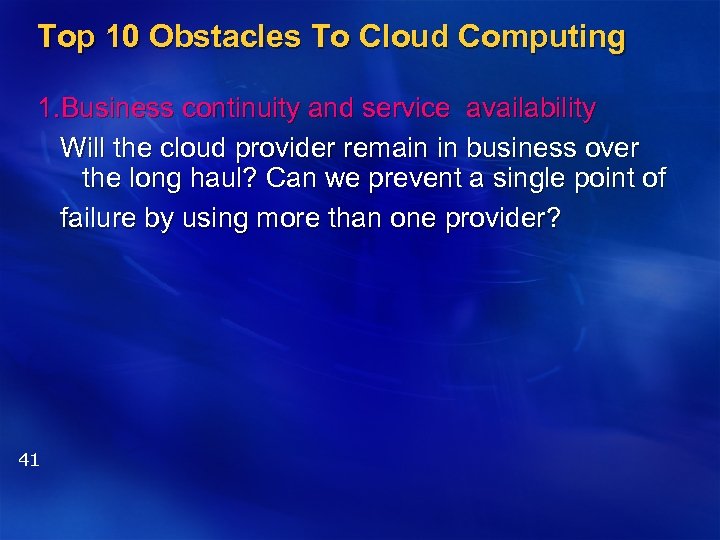 Top 10 Obstacles To Cloud Computing

1.Business continuity and service availability

Will the cloud provider remain in business over the long haul? Can we prevent a single point of failure by using more than one provider?

41